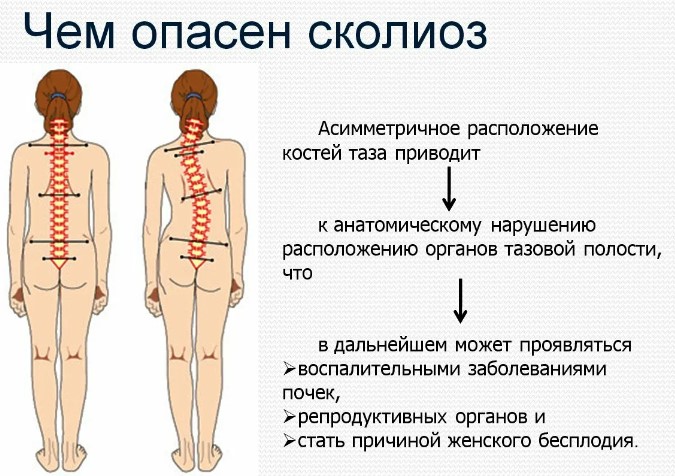 Чем опасен сколиоз

Асимметричное расположение костей таза приводит

к анатомическому нарушению расположению органов тазовой полости, что

в дальнейшем может проявляться
➢воспалительными заболеваниями почек,
➢репродуктивных органов и
➢стать причиной женского бесплодия.